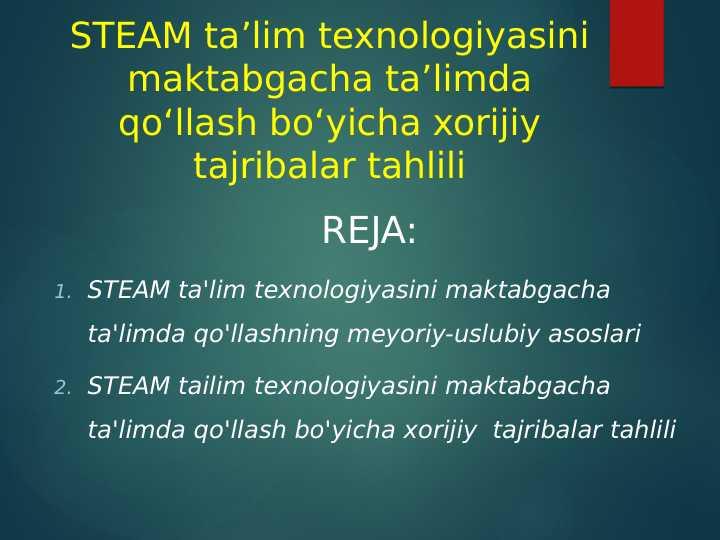 STEAM ta’lim texnologiyasini maktabgacha ta’limda qo‘llash bo‘yicha xorijiy tajribalar tahlili

REJA:

1. STEAM ta'lim texnologiyasini maktabgacha ta'limda qo'llashning meyoriy-uslubiy asoslari

2. STEAM tailim texnologiyasini maktabgacha ta'limda qo'llash bo'yicha xorijiy tajribalar tahlili